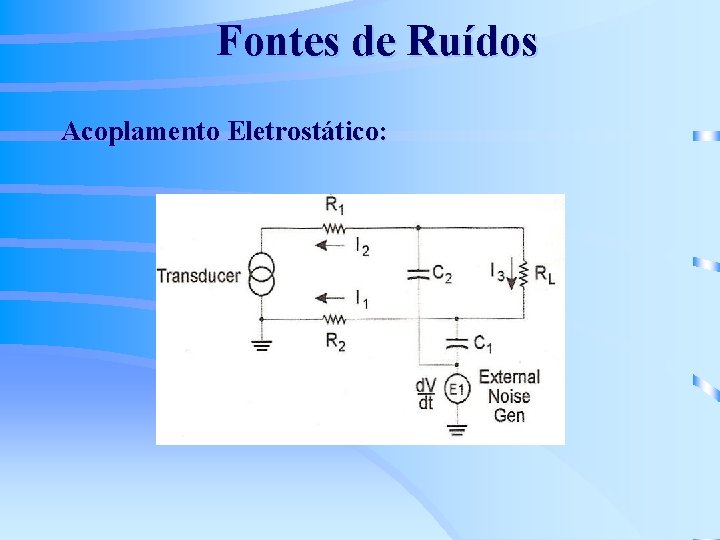 Fontes de Ruídos

Acoplamento Eletrostático:

$R_1$

$I_2$

Transducer

$C_2$

$I_3$

$R_L$

$I_1$

$R_2$

$C_1$

$\frac{dV}{dt}$

E1

External Noise Gen